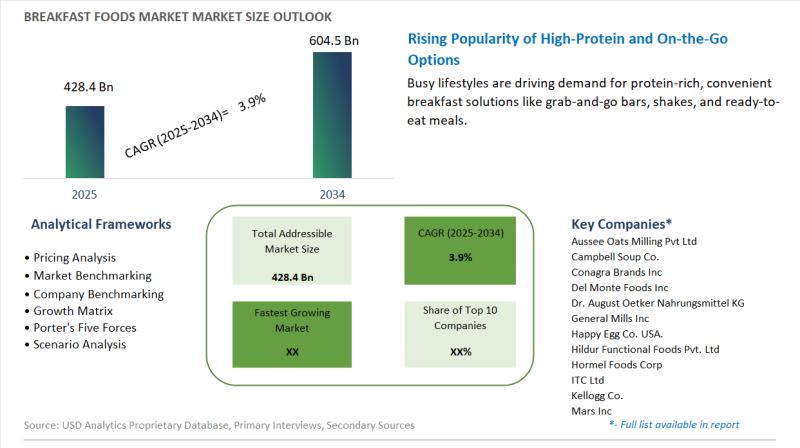 BREAKFAST FOODS MARKET MARKET SIZE OUTLOOK

428.4 Bn

604.5 Bn

CAGR (2025-2034)= 3.9%

2025

2034

Rising Popularity of High-Protein and On-the-Go Options

Busy lifestyles are driving demand for protein-rich, convenient breakfast solutions like grab-and-go bars, shakes, and ready-to-eat meals.

Analytical Frameworks

• Pricing Analysis
• Market Benchmarking
• Company Benchmarking
• Growth Matrix
• Porter's Five Forces
• Scenario Analysis

Total Addressible Market Size

428.4 Bn

CAGR (2025-2034)

3.9%

Fastest Growing Market

XX

Share of Top 10 Companies

XX%

Key Companies*

Aussee Oats Milling Pvt Ltd
Campbell Soup Co.
Conagra Brands Inc
Del Monte Foods Inc
Dr. August Oetker Nahrungsmittel KG
General Mills Inc
Happy Egg Co. USA.
Hildur Functional Foods Pvt. Ltd
Hormel Foods Corp
ITC Ltd
Kellogg Co.
Mars Inc

*- Full list available in report

Source: USD Analytics Proprietary Database, Primary Interviews, Secondary Sources